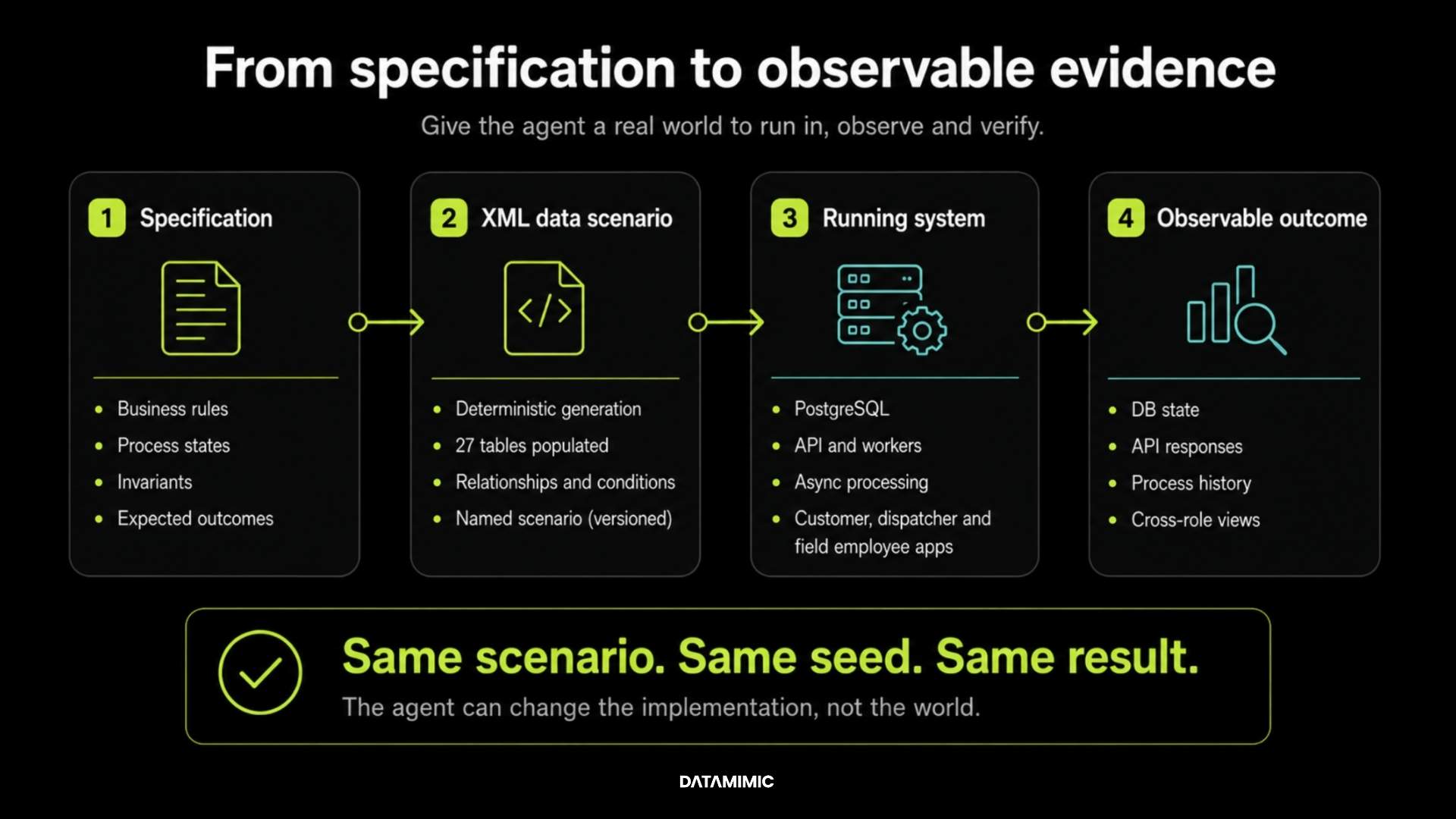 From specification to observable evidence

Give the agent a real world to run in, observe and verify.

1 Specification

- Business rules
- Process states
- Invariants
- Expected outcomes

2 XML data scenario

</>

- Deterministic generation
- 27 tables populated
- Relationships and conditions
- Named scenario (versioned)

3 Running system

- PostgreSQL
- API and workers
- Async processing
- Customer, dispatcher and field employee apps

4 Observable outcome

- DB state
- API responses
- Process history
- Cross-role views

Same scenario. Same seed. Same result.

The agent can change the implementation, not the world.

DATAMIMIC